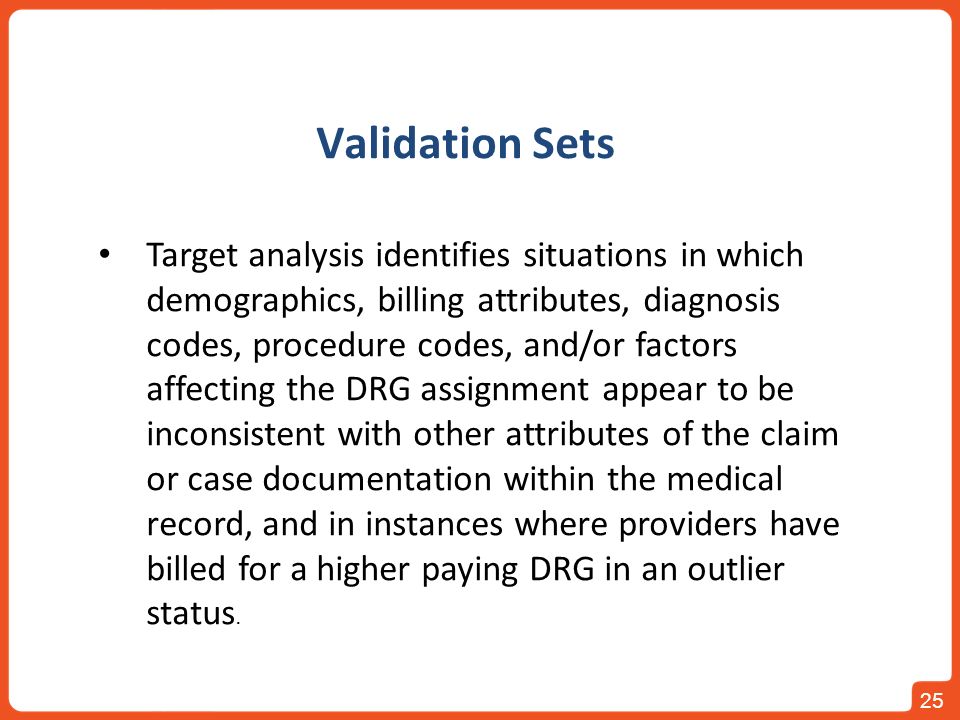 Validation Sets

• Target analysis identifies situations in which demographics, billing attributes, diagnosis codes, procedure codes, and/or factors affecting the DRG assignment appear to be inconsistent with other attributes of the claim or case documentation within the medical record, and in instances where providers have billed for a higher paying DRG in an outlier status.

25